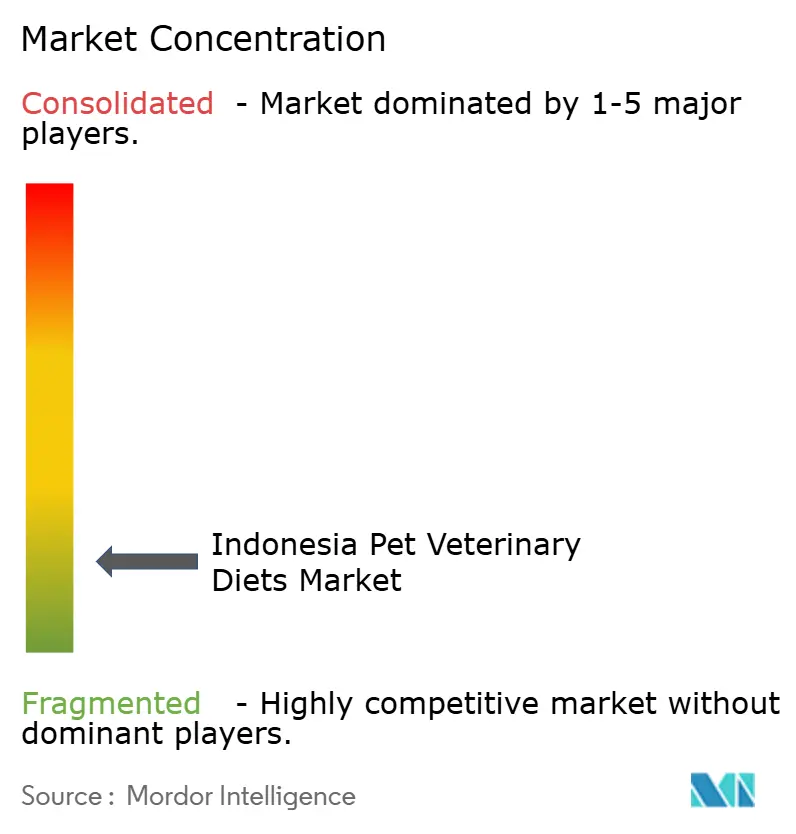 Market Concentration

Consolidated - Market dominated by 1-5 major players.

Indonesia Pet Veterinary Diets Market

Fragmented - Highly competitive market without dominant players.

Source : Mordor Intelligence